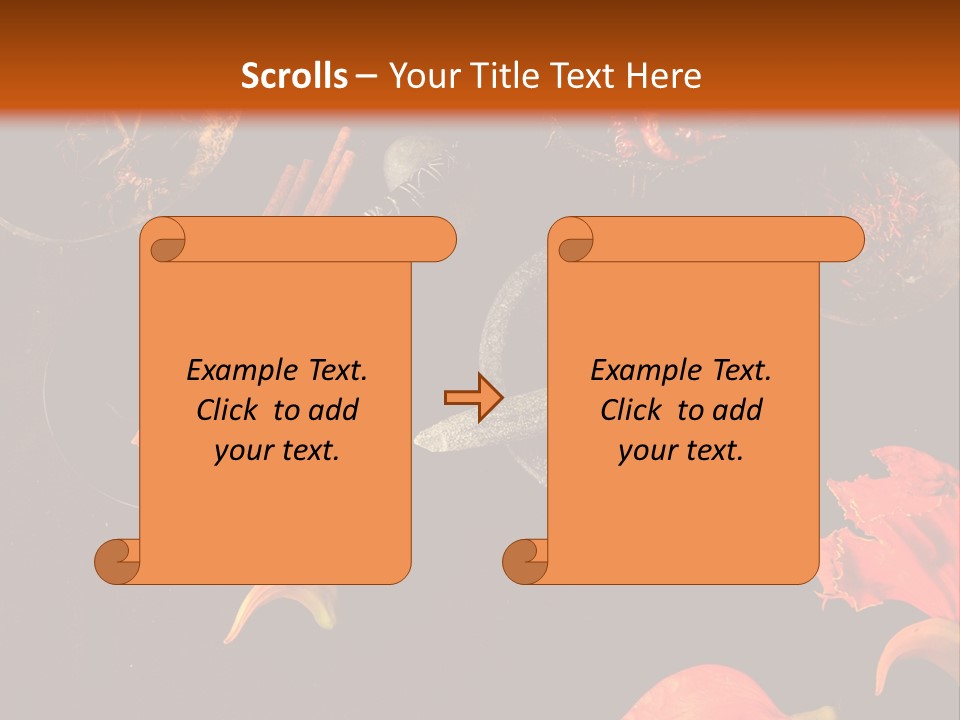 Scrolls – Your Title Text Here

Example Text. Click to add your text.

Example Text. Click to add your text.